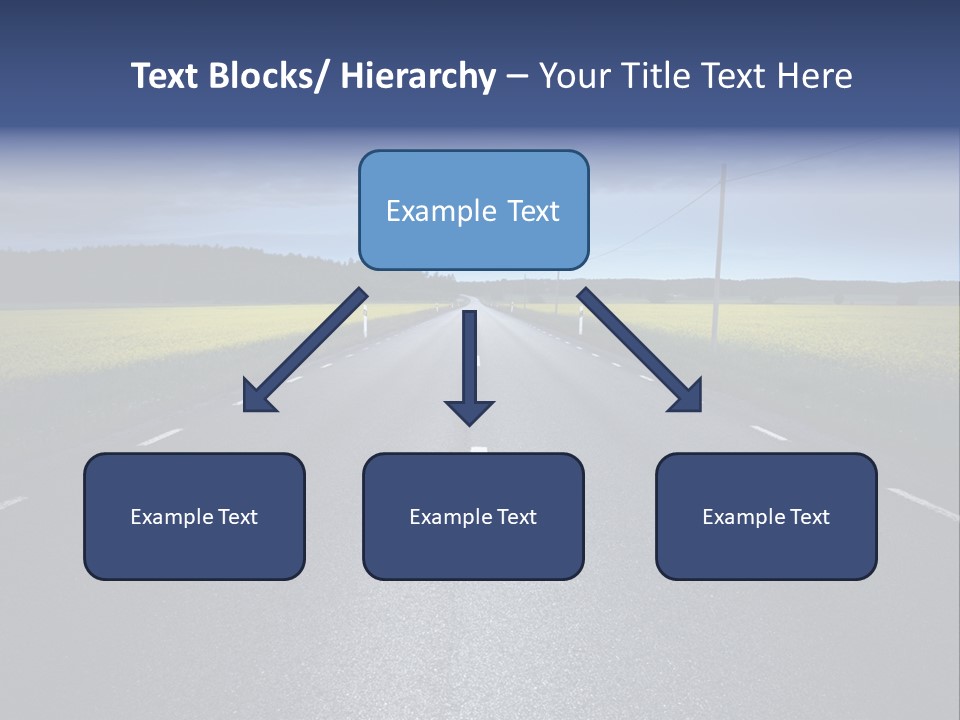 Text Blocks/ Hierarchy – Your Title Text Here

Example Text

Example Text

Example Text

Example Text